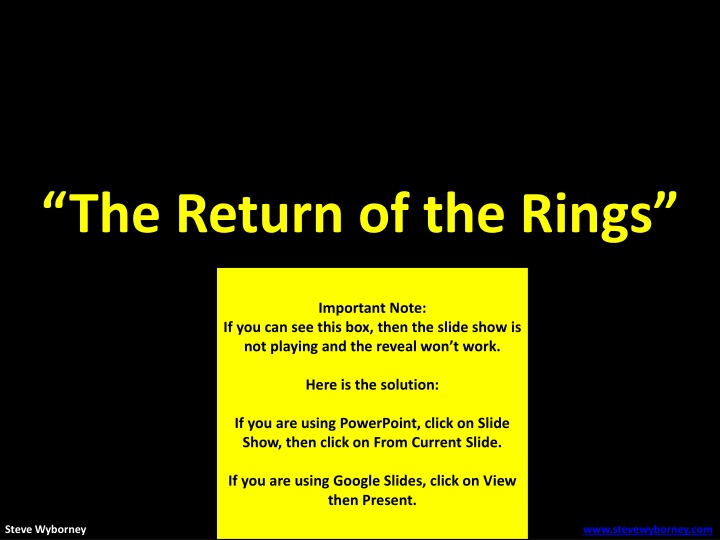 “The Return of the Rings”

Important Note:
If you can see this box, then the slide show is not playing and the reveal won’t work.

Here is the solution:

If you are using PowerPoint, click on Slide Show, then click on From Current Slide.

If you are using Google Slides, click on View then Present.

Steve Wyborney

www.stevewyborney.com